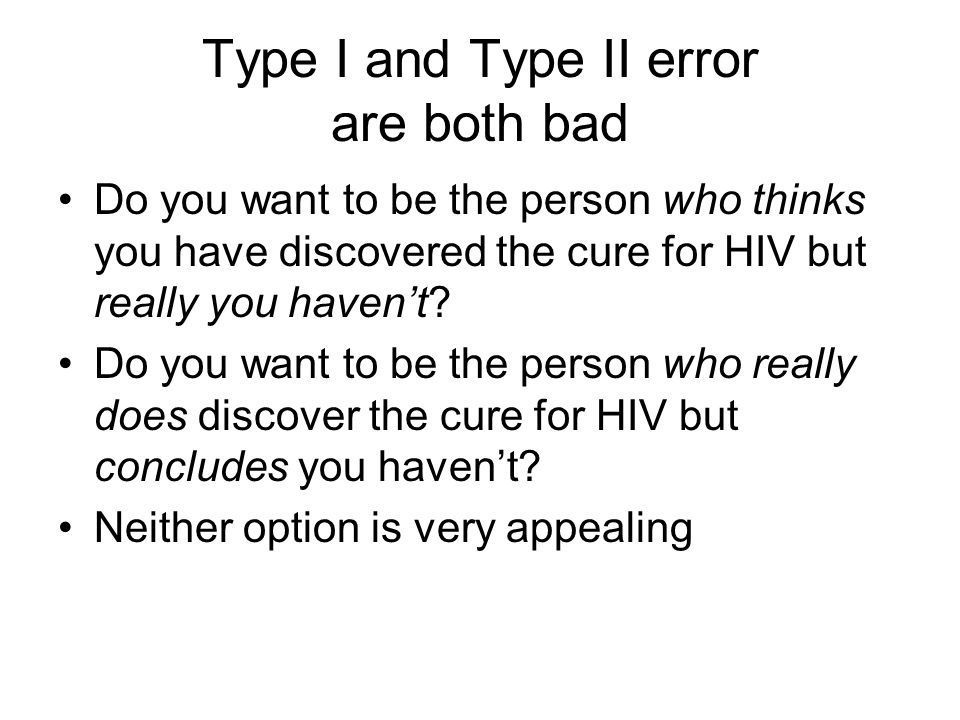 Type I and Type II error are both bad

• Do you want to be the person who thinks you have discovered the cure for HIV but really you haven’t?

• Do you want to be the person who really does discover the cure for HIV but concludes you haven’t?

• Neither option is very appealing